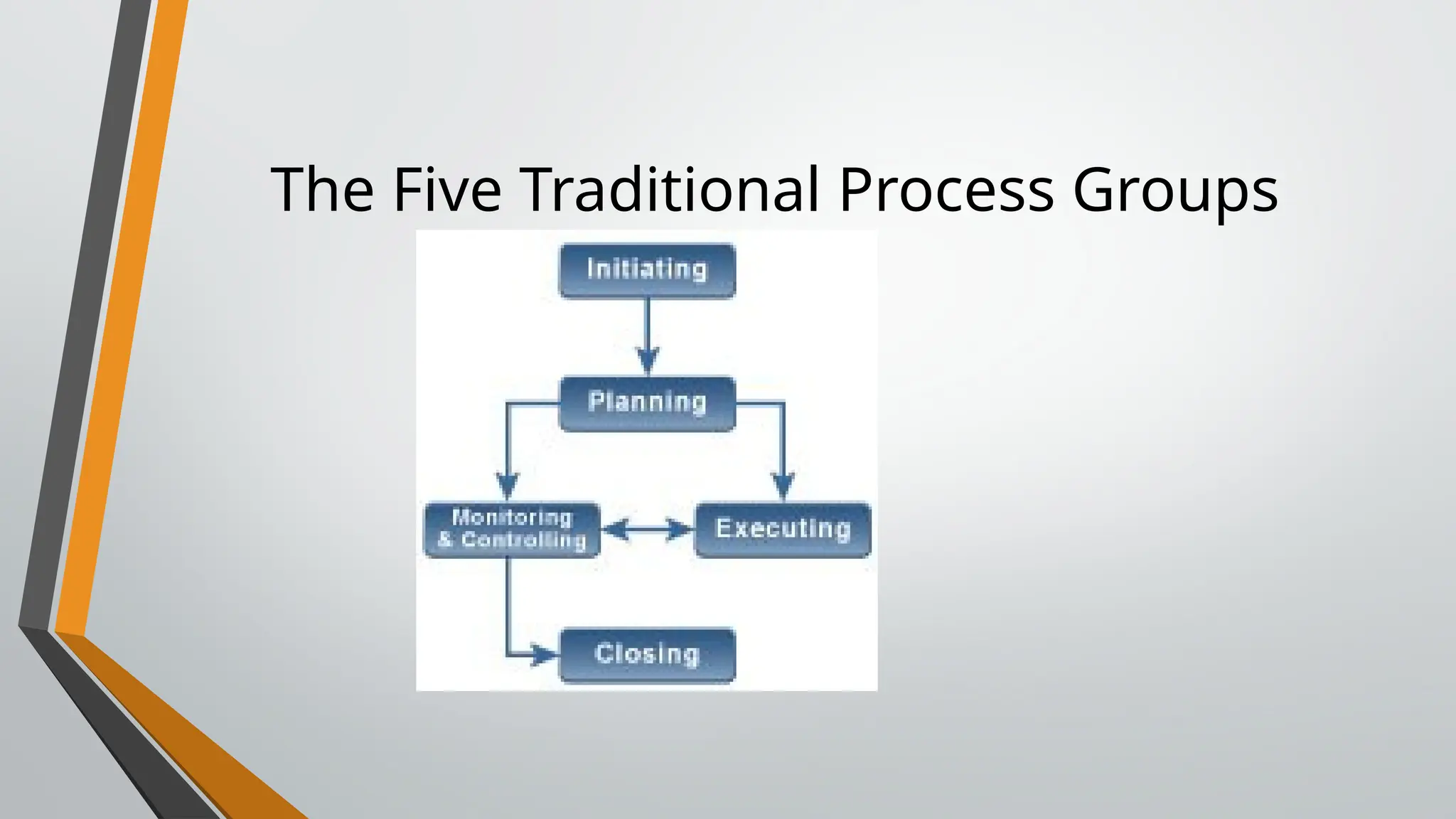 The Five Traditional Process Groups

Initiating

Planning

Monitoring & Controlling

Executing

Closing